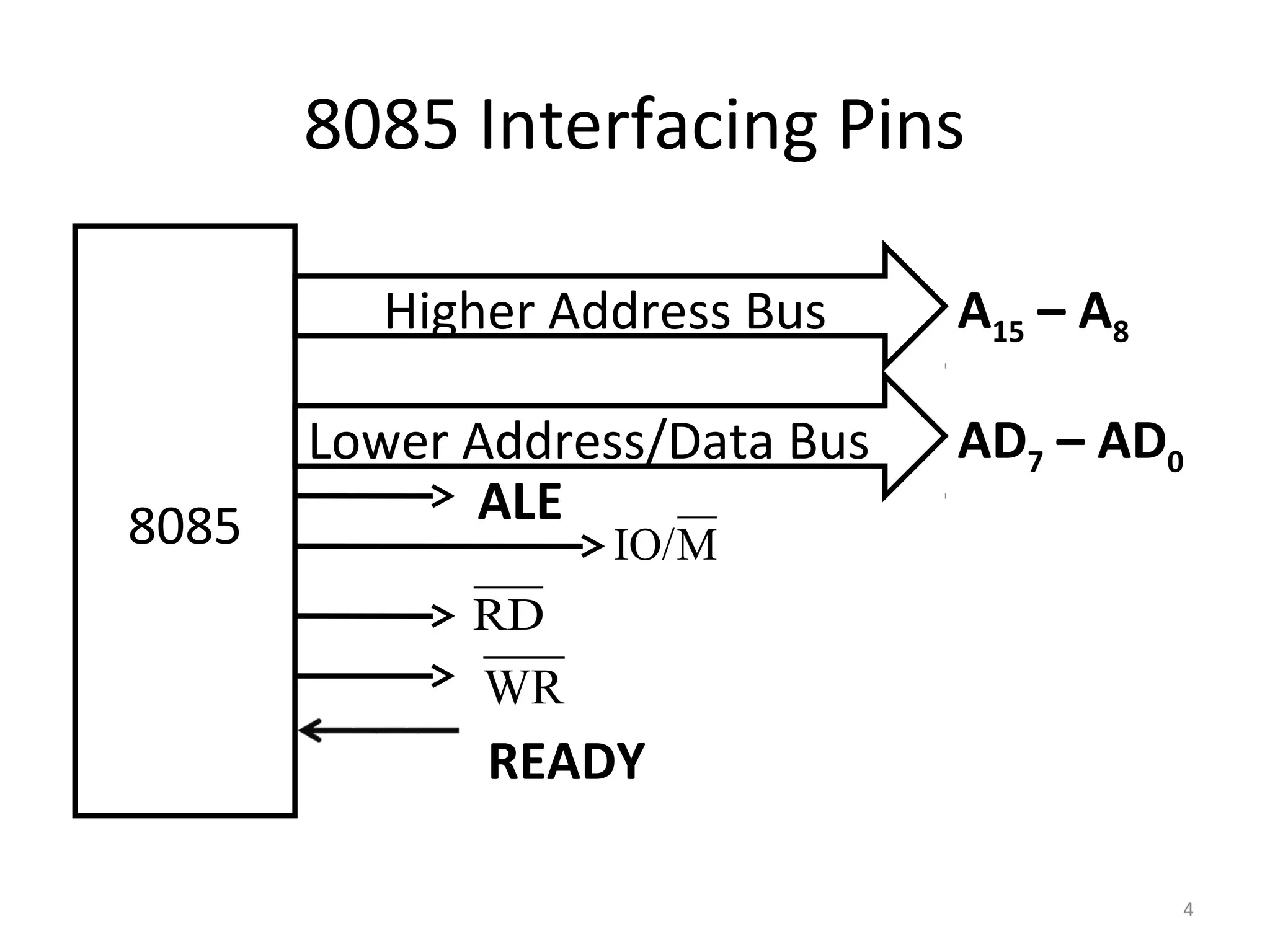 8085 Interfacing Pins

8085

Higher Address Bus

$A_{15} – A_8$

Lower Address/Data Bus

$AD_7 – AD_0$

ALE

$IO/\overline{M}$

$\overline{RD}$

$\overline{WR}$

READY

4